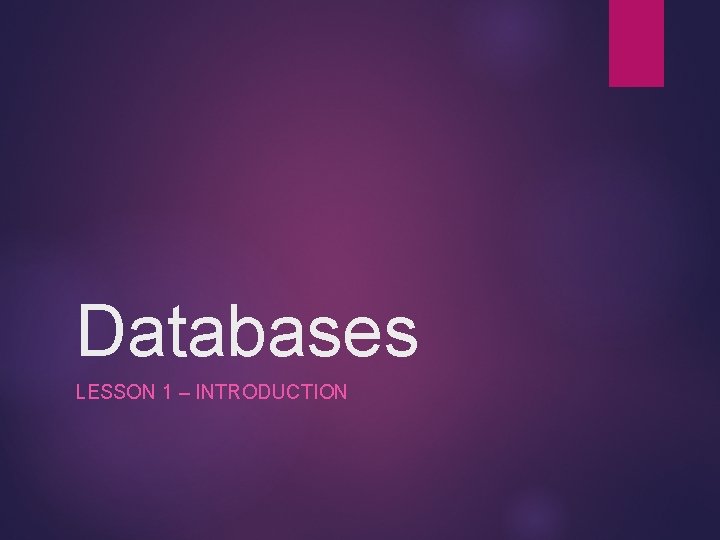 Databases

LESSON 1 – INTRODUCTION